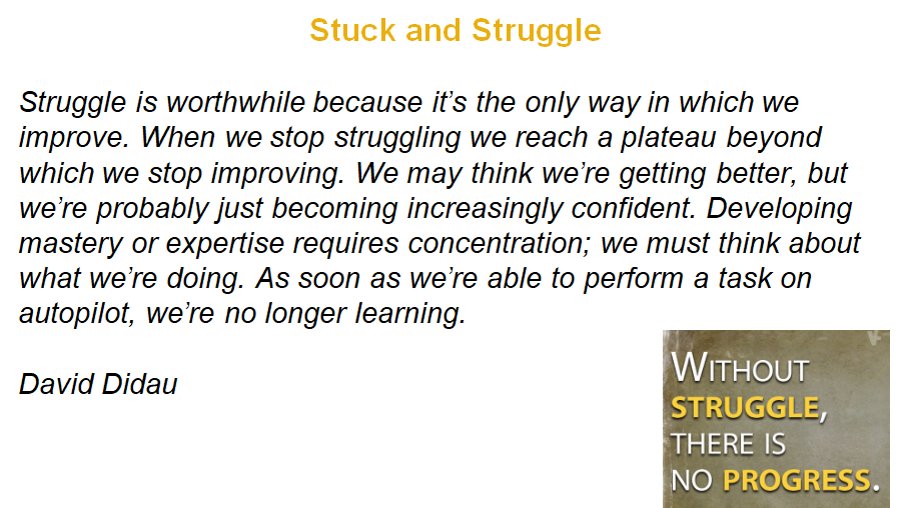 Stuck and Struggle

Struggle is worthwhile because it's the only way in which we improve. When we stop struggling we reach a plateau beyond which we stop improving. We may think we're getting better, but we're probably just becoming increasingly confident. Developing mastery or expertise requires concentration; we must think about what we're doing. As soon as we're able to perform a task on autopilot, we're no longer learning.

David Didau

WITHOUT STRUGGLE, THERE IS NO PROGRESS.